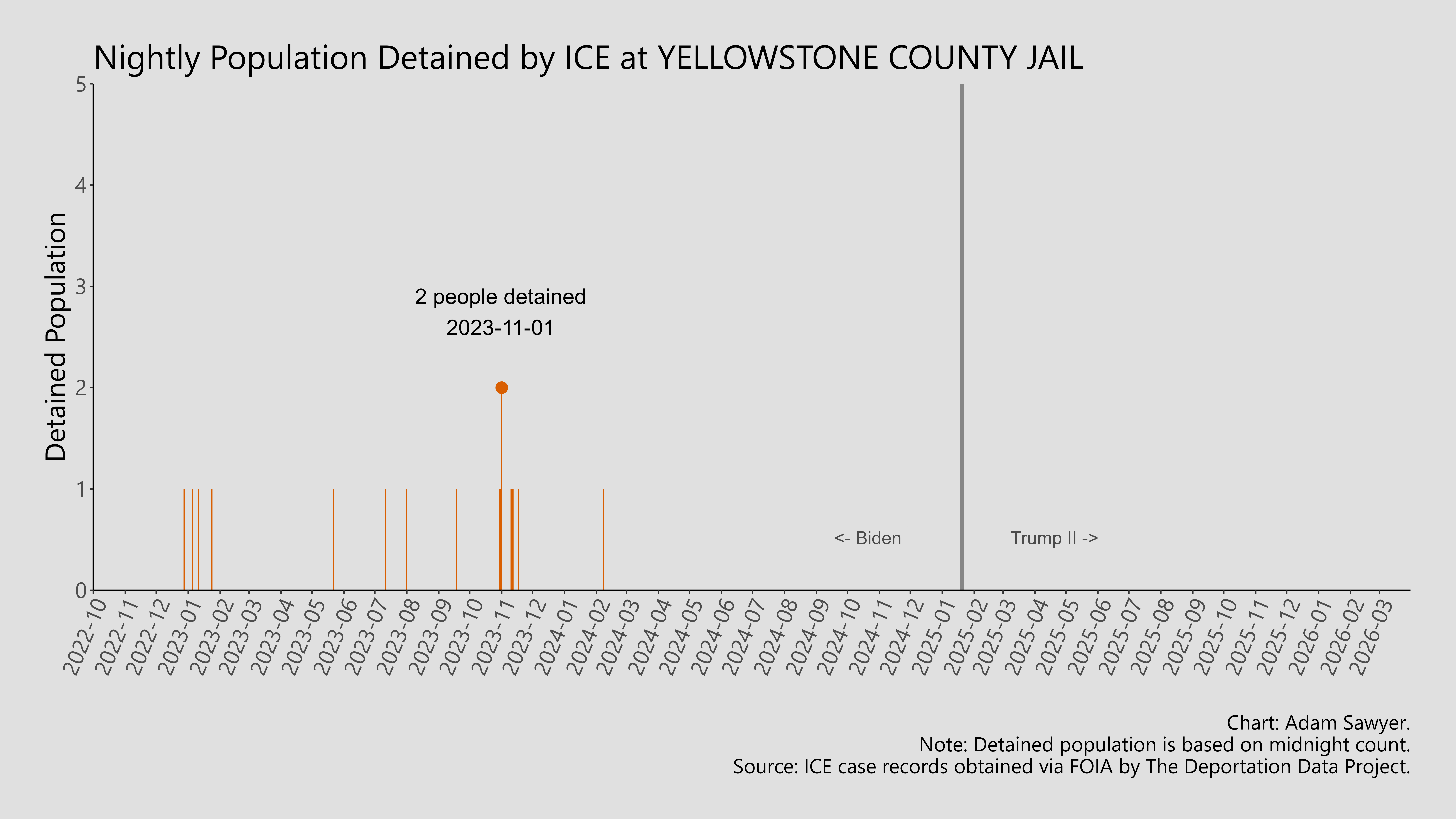 Nightly Population Detained by ICE at YELLOWSTONE COUNTY JAIL

Detained Population

5
4
3
2
1
0

2 people detained
2023-11-01

<- Biden
Trump II ->

2022-10
2022-11
2022-12
2023-01
2023-02
2023-03
2023-04
2023-05
2023-06
2023-07
2023-08
2023-09
2023-10
2023-11
2023-12
2024-01
2024-02
2024-03
2024-04
2024-05
2024-06
2024-07
2024-08
2024-09
2024-10
2024-11
2024-12
2025-01
2025-02
2025-03
2025-04
2025-05
2025-06
2025-07
2025-08
2025-09
2025-10
2025-11
2025-12
2026-01
2026-02
2026-03

Chart: Adam Sawyer.
Note: Detained population is based on midnight count.
Source: ICE case records obtained via FOIA by The Deportation Data Project.